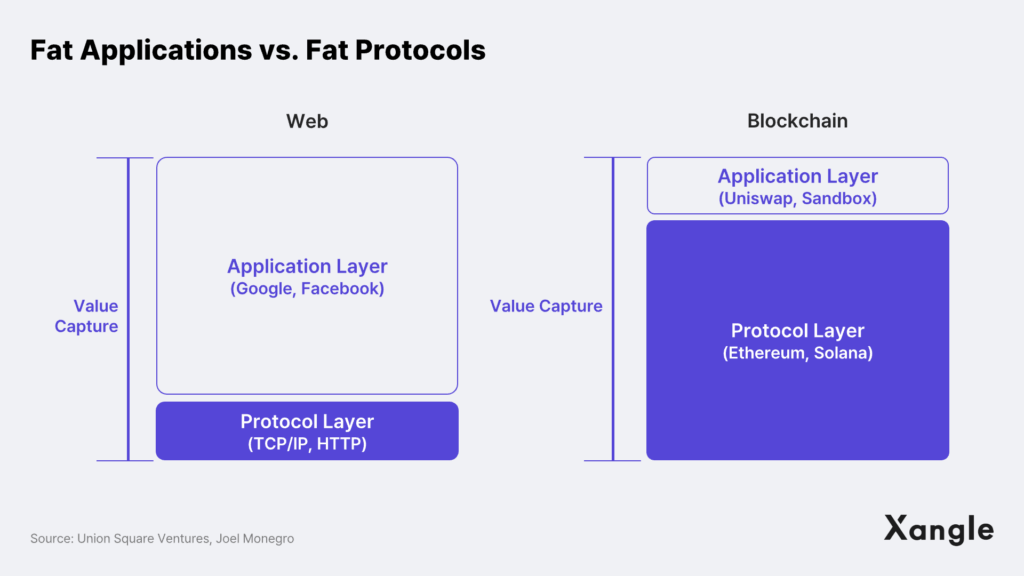 Fat Applications vs. Fat Protocols

Web

Value Capture

Application Layer
(Google, Facebook)

Protocol Layer
(TCP/IP, HTTP)

Blockchain

Value Capture

Application Layer
(Uniswap, Sandbox)

Protocol Layer
(Ethereum, Solana)

Source: Union Square Ventures, Joel Monegro

Xangle